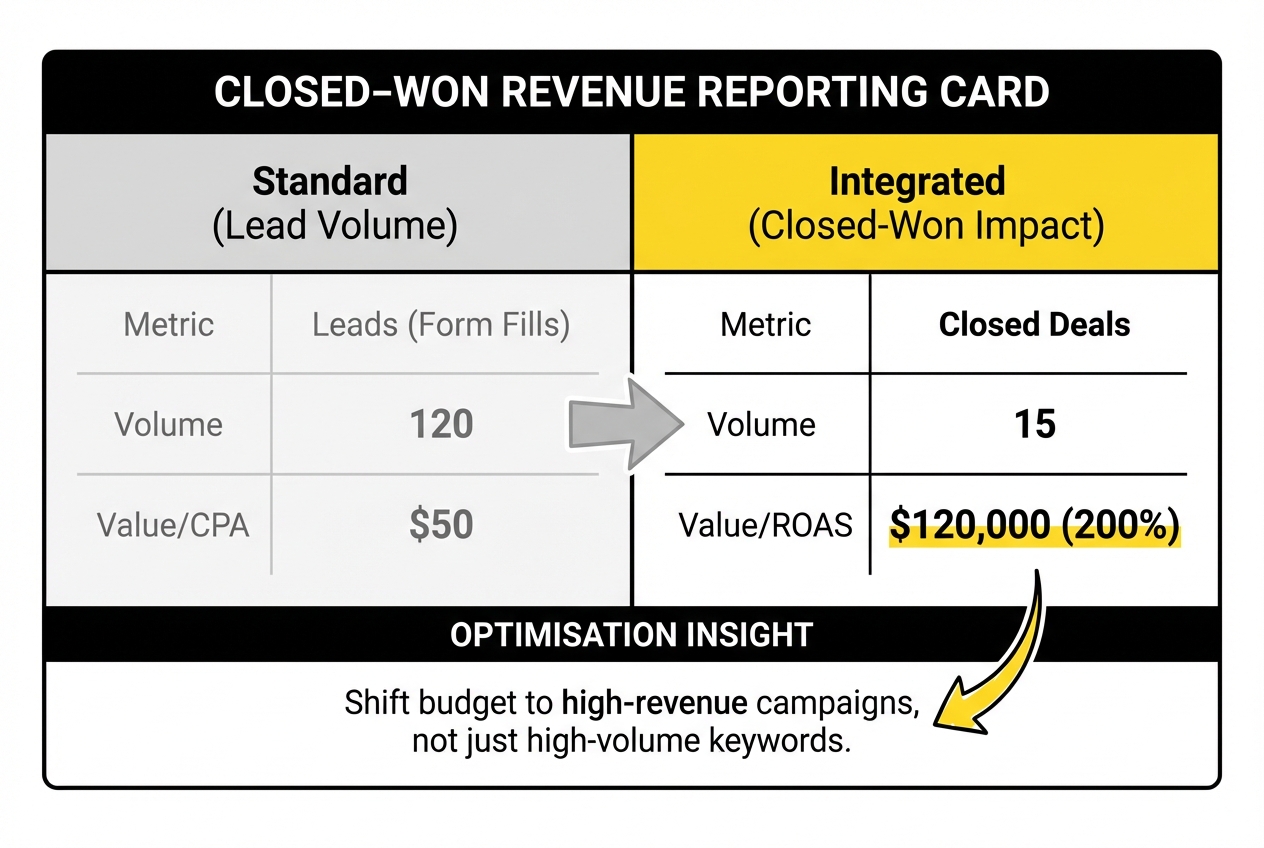 CLOSED–WON REVENUE REPORTING CARD

Standard
(Lead Volume)

| Metric | Leads (Form Fills) |
|---|---|
| Volume | 120 |
| Value/CPA | $50 |

Integrated
(Closed-Won Impact)

| Metric | Closed Deals |
|---|---|
| Volume | 15 |
| Value/ROAS | $120,000 (200%) |

OPTIMISATION INSIGHT

Shift budget to high-revenue campaigns, not just high-volume keywords.